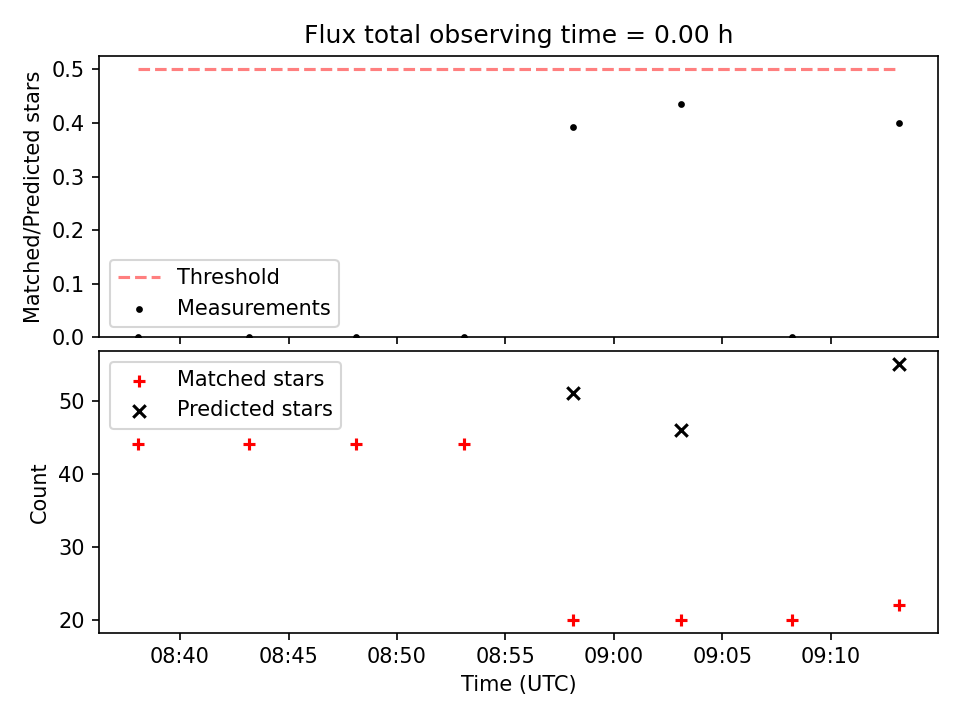 Flux total observing time = 0.00 h

Matched/Predicted stars

0.5
0.4
0.3
0.2
0.1
0.0

Threshold
Measurements

Matched stars
Predicted stars

Count

50
40
30
20

08:40
08:45
08:50
08:55
09:00
09:05
09:10

Time (UTC)